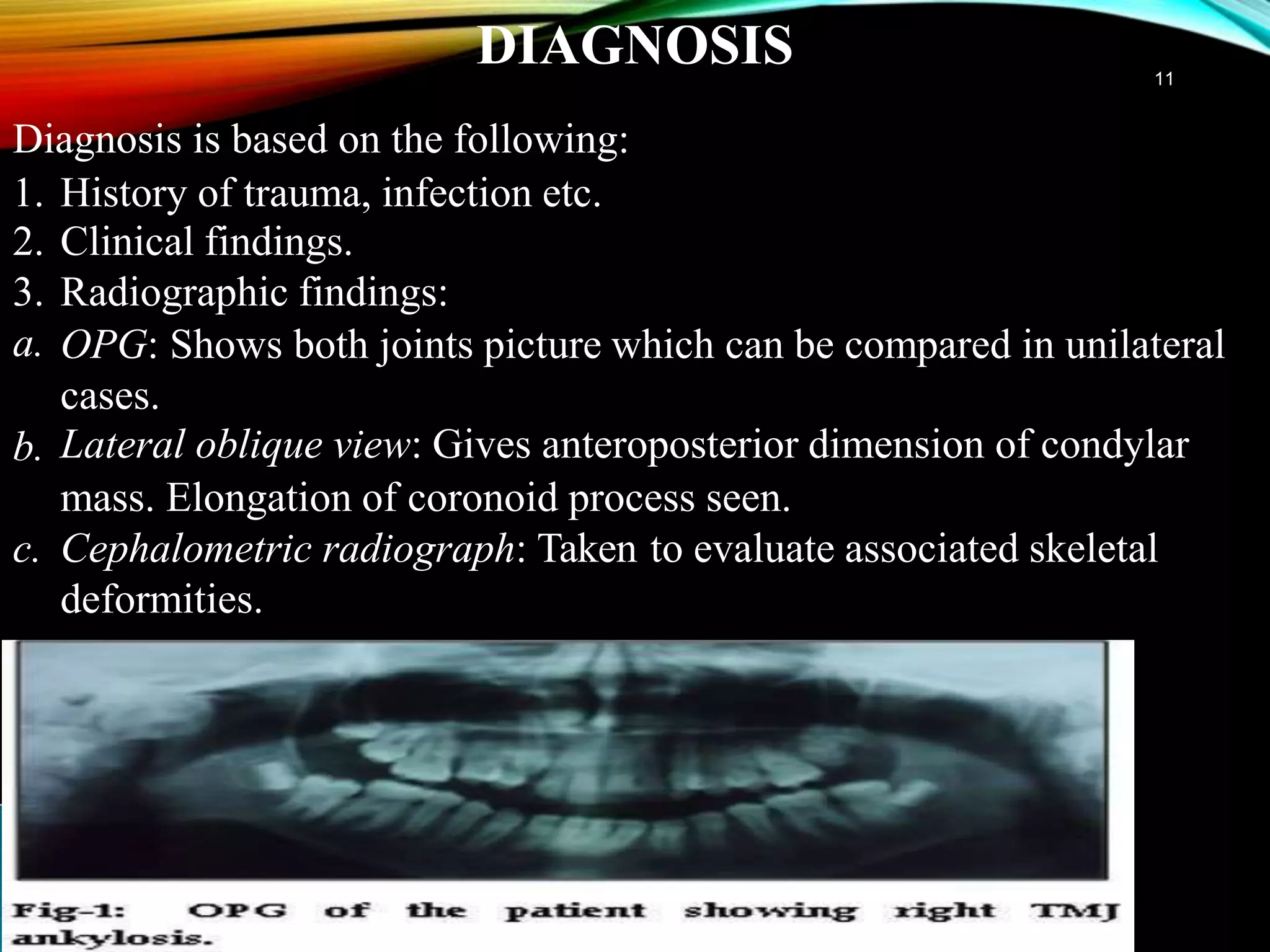 DIAGNOSIS

11

Diagnosis is based on the following:

1. History of trauma, infection etc.
2. Clinical findings.
3. Radiographic findings:

a. OPG: Shows both joints picture which can be compared in unilateral cases.

b. Lateral oblique view: Gives anteroposterior dimension of condylar mass. Elongation of coronoid process seen.

c. Cephalometric radiograph: Taken to evaluate associated skeletal deformities.

Fig-1: OPG of the patient showing right TMJ ankylosis.